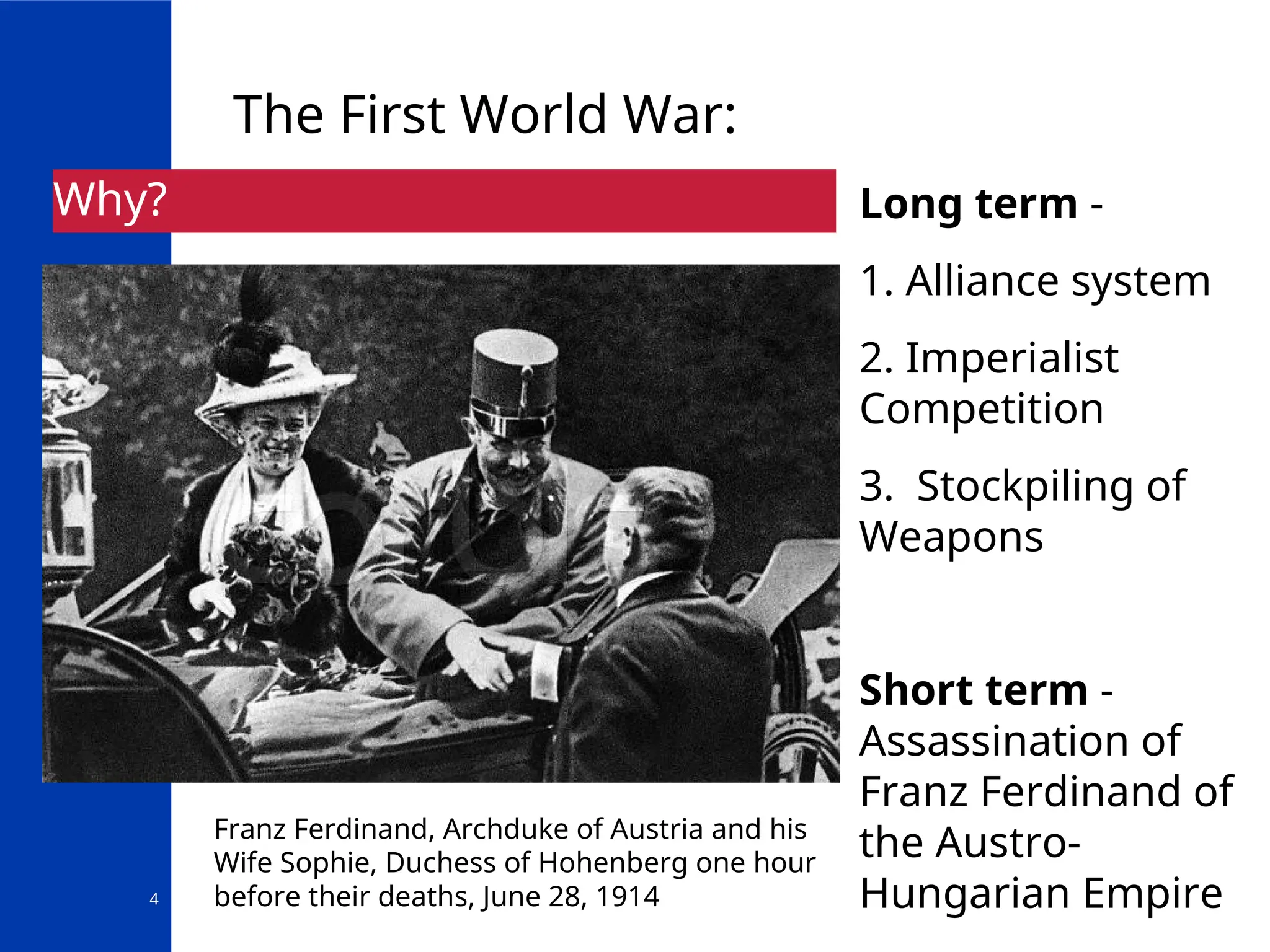 The First World War:

Why?

Long term -

1. Alliance system

2. Imperialist Competition

3. Stockpiling of Weapons

Short term - Assassination of Franz Ferdinand of the Austro-Hungarian Empire

Franz Ferdinand, Archduke of Austria and his Wife Sophie, Duchess of Hohenberg one hour before their deaths, June 28, 1914

4